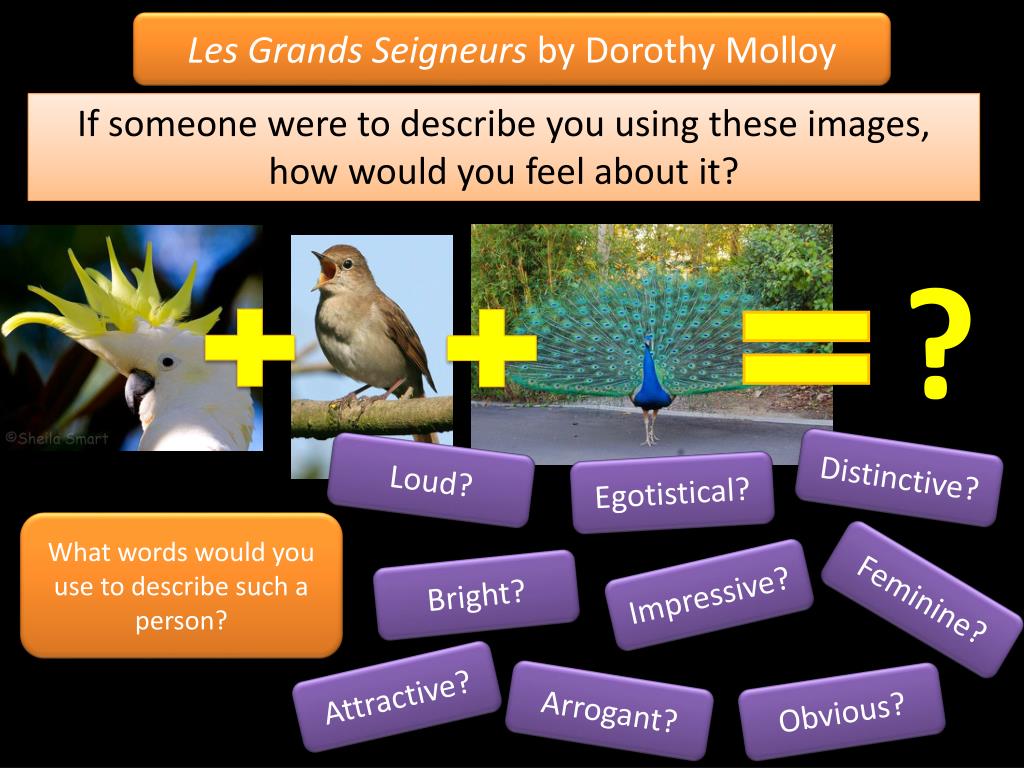 Les Grands Seigneurs by Dorothy Molloy

If someone were to describe you using these images, how would you feel about it?

©Sheila Smart

+ + = ?

Loud?

Egotistical?

Distinctive?

What words would you use to describe such a person?

Bright?

Impressive?

Feminine?

Attractive?

Arrogant?

Obvious?